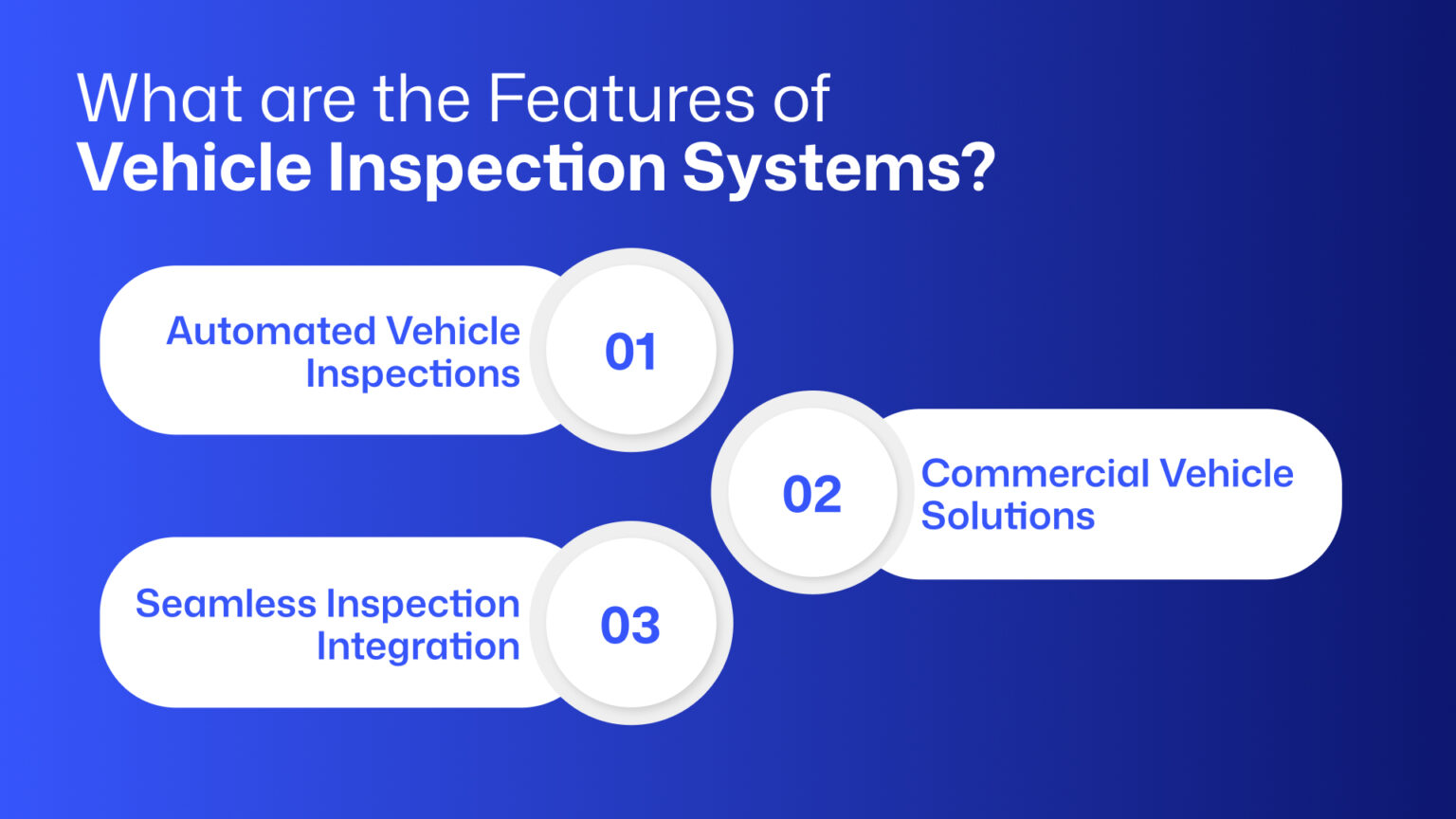 What are the Features of
Vehicle Inspection Systems?

Automated Vehicle Inspections
01

02
Commercial Vehicle Solutions

Seamless Inspection Integration
03